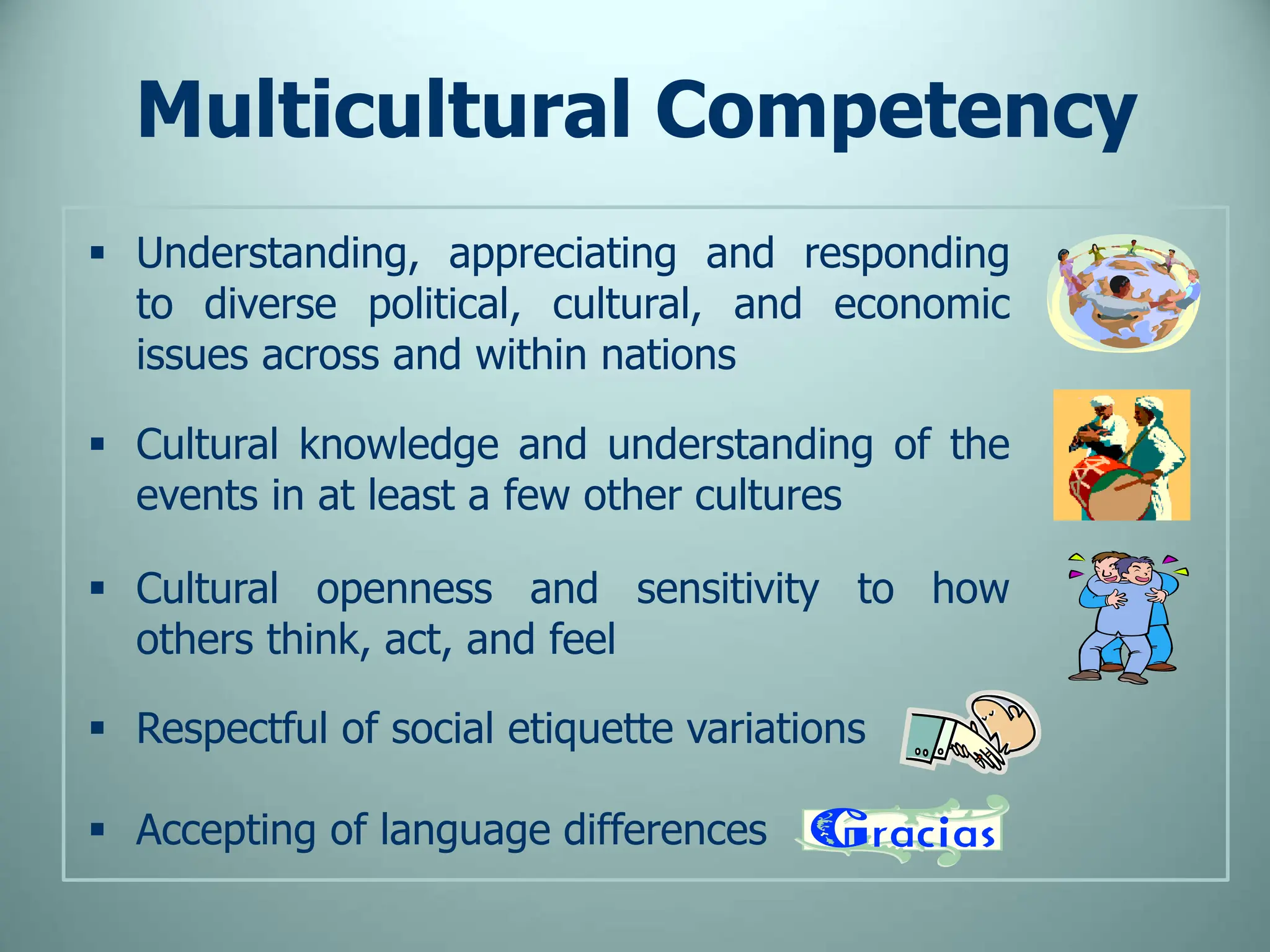 Multicultural Competency

▪ Understanding, appreciating and responding to diverse political, cultural, and economic issues across and within nations

▪ Cultural knowledge and understanding of the events in at least a few other cultures

▪ Cultural openness and sensitivity to how others think, act, and feel

▪ Respectful of social etiquette variations

▪ Accepting of language differences

Gracias